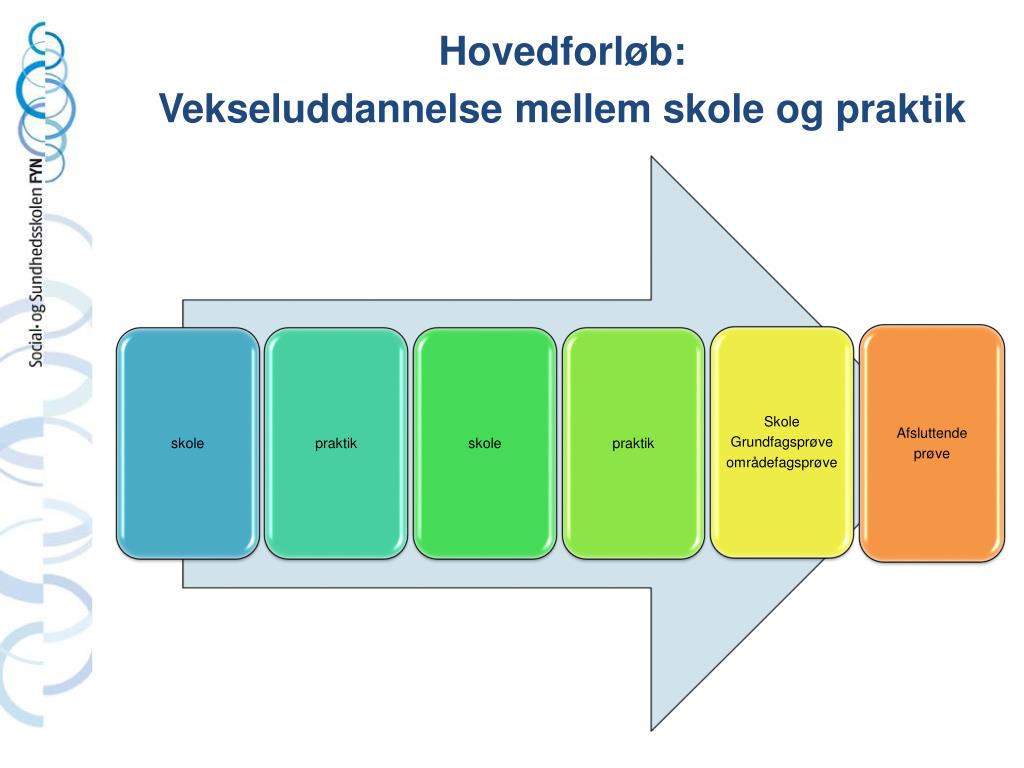 Social- og Sundhedsskolen FYN

Hovedforløb:
Vekseluddannelse mellem skole og praktik

skole

praktik

skole

praktik

Skole
Grundfagsprøve
områdefagsprøve

Afsluttende prøve